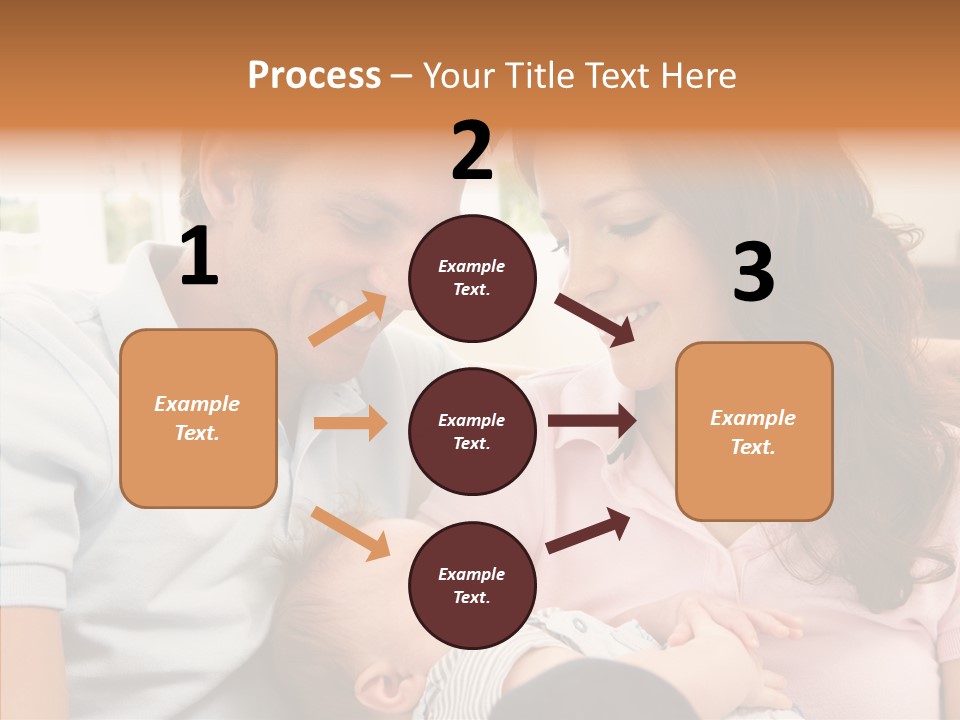 Process – Your Title Text Here

1

Example Text.

2

Example Text.

Example Text.

Example Text.

3

Example Text.